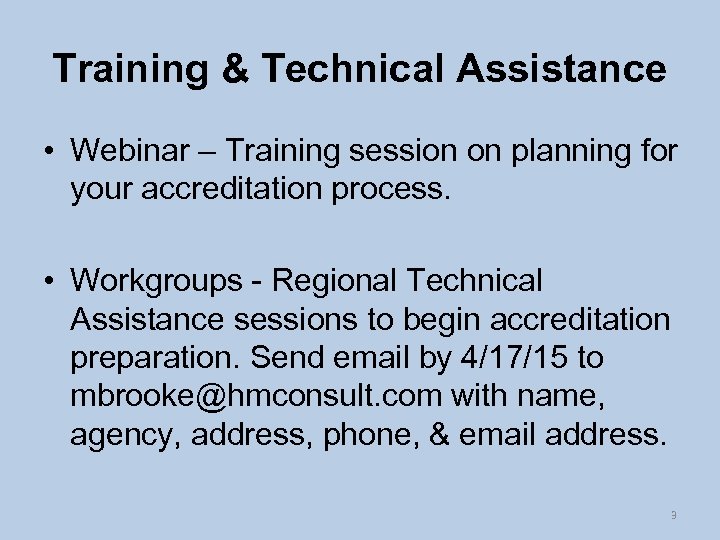 Training & Technical Assistance

• Webinar – Training session on planning for your accreditation process.

• Workgroups - Regional Technical Assistance sessions to begin accreditation preparation. Send email by 4/17/15 to mbrooke@hmconsult.com with name, agency, address, phone, & email address.

9